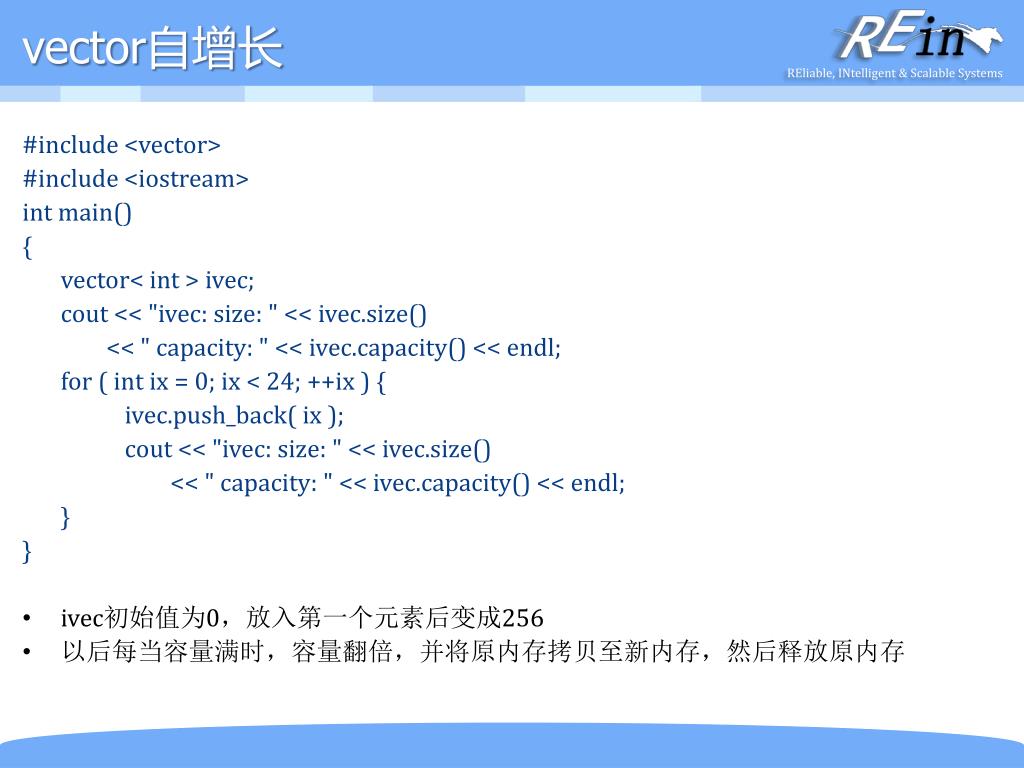 vector自增长

REin
REliable, INtelligent & Scalable Systems

#include <vector>
#include <iostream>
int main()
{
vector< int > ivec;
cout << "ivec: size: " << ivec.size()
<< " capacity: " << ivec.capacity() << endl;
for ( int ix = 0; ix < 24; ++ix ) {
ivec.push_back( ix );
cout << "ivec: size: " << ivec.size()
<< " capacity: " << ivec.capacity() << endl;
}
}

• ivec初始值为0，放入第一个元素后变成256
• 以后每当容量满时，容量翻倍，并将原内存拷贝至新内存，然后释放原内存